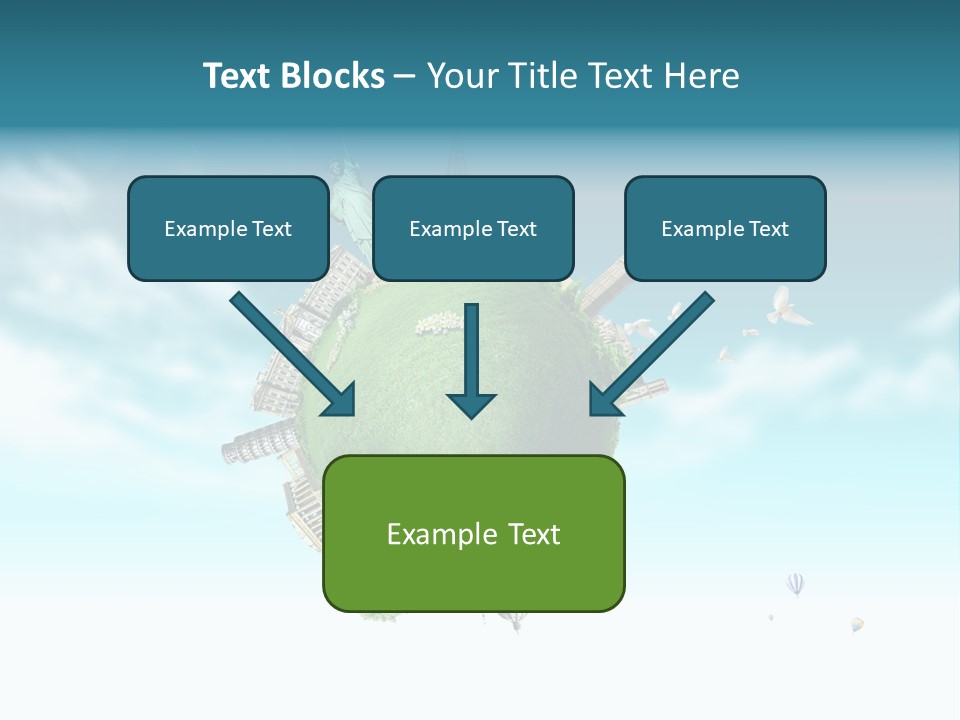 Text Blocks – Your Title Text Here

Example Text

Example Text

Example Text

Example Text